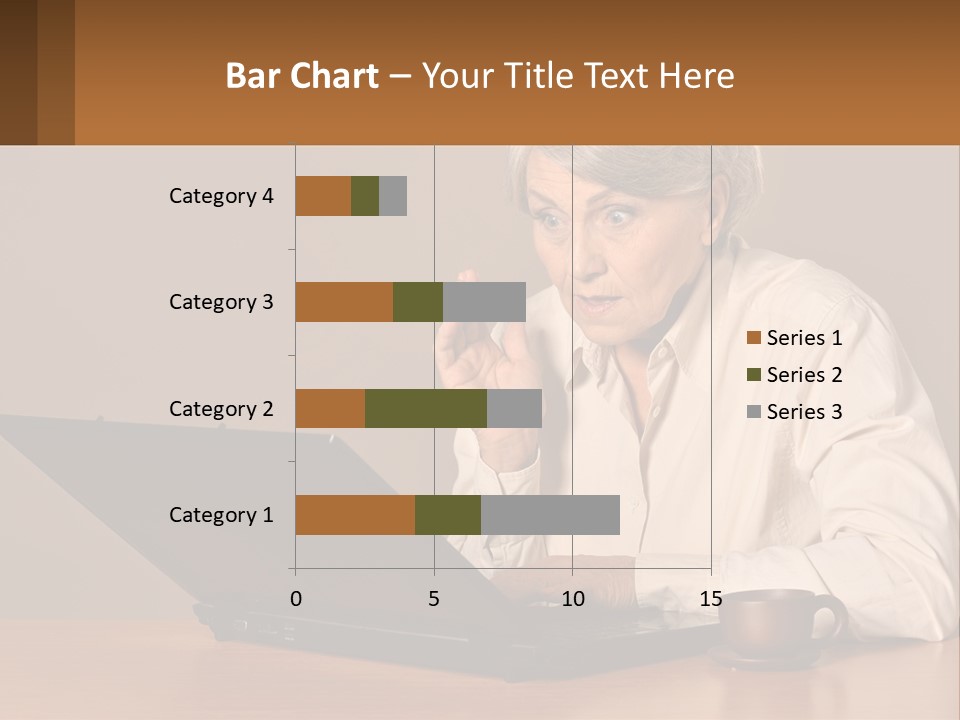 Bar Chart – Your Title Text Here

Category 4
Category 3
Category 2
Category 1

0
5
10
15

Series 1
Series 2
Series 3